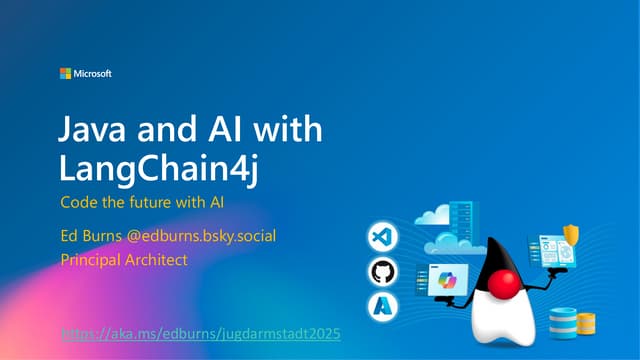 Microsoft

Java and AI with LangChain4j

Code the future with AI

Ed Burns @edburns.bsky.social
Principal Architect

https://aka.ms/edburns/jugdarmstadt2025